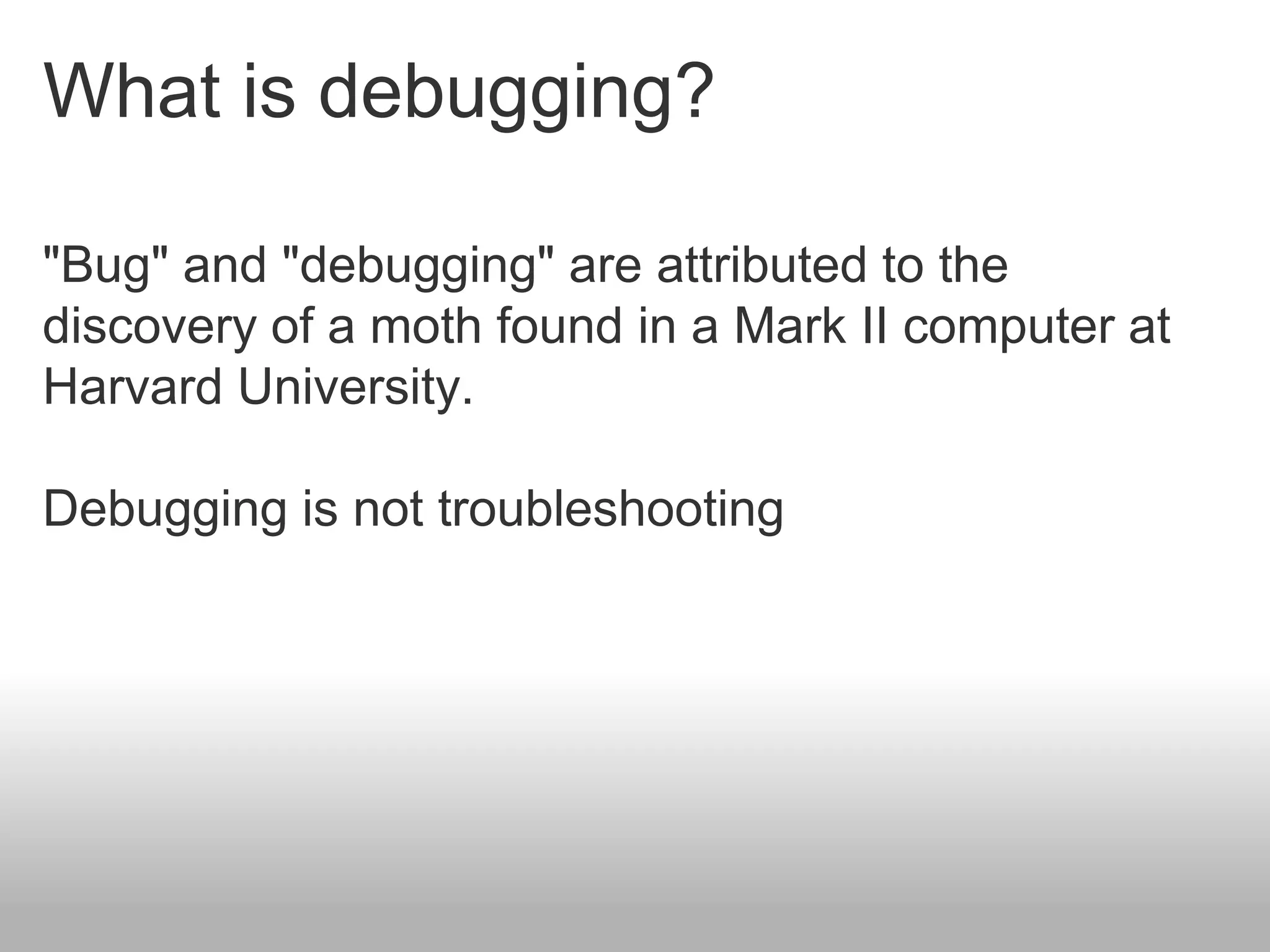 What is debugging?

"Bug" and "debugging" are attributed to the discovery of a moth found in a Mark II computer at Harvard University.

Debugging is not troubleshooting